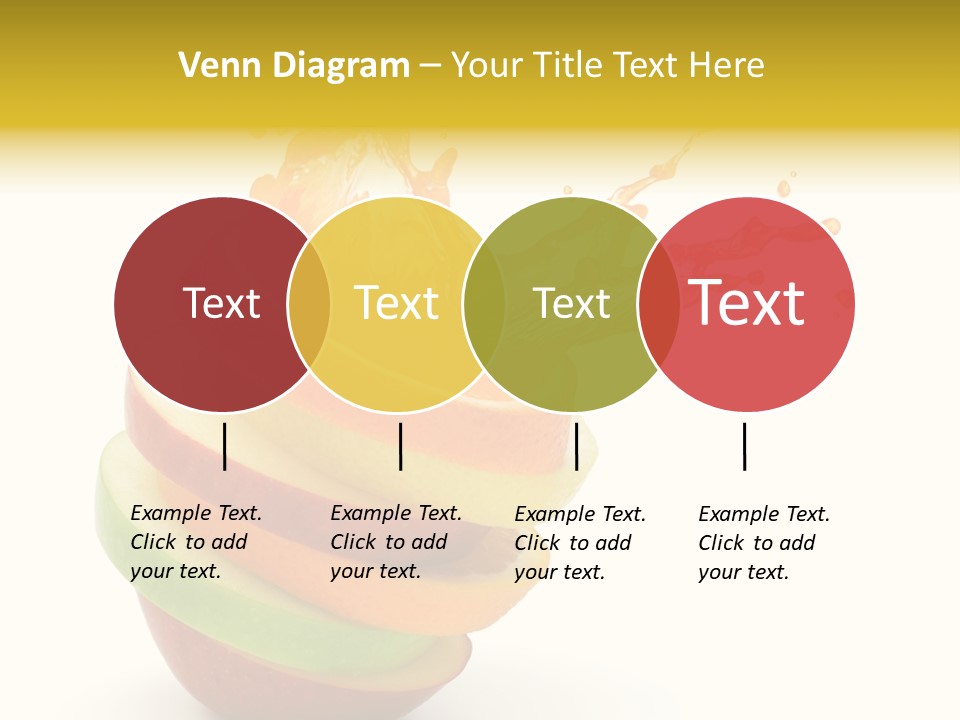 Venn Diagram – Your Title Text Here

Text

Text

Text

Text

Example Text. Click to add your text.

Example Text. Click to add your text.

Example Text. Click to add your text.

Example Text. Click to add your text.